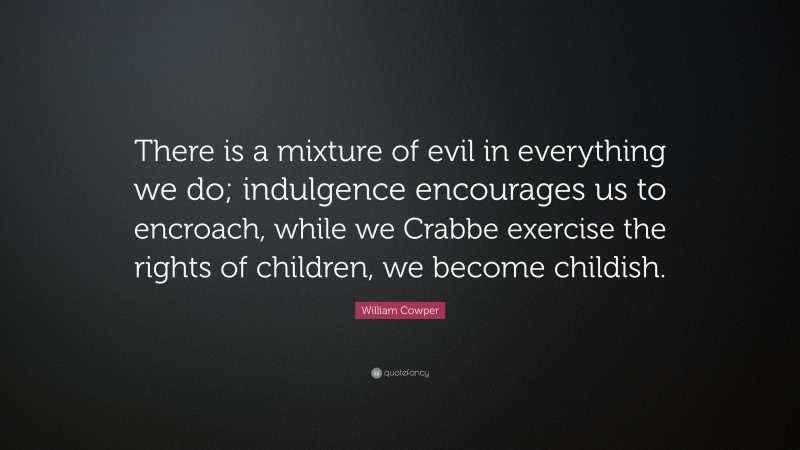 There is a mixture of evil in everything we do; indulgence encourages us to encroach, while we Crabbe exercise the rights of children, we become childish.

William Cowper

quotefancy